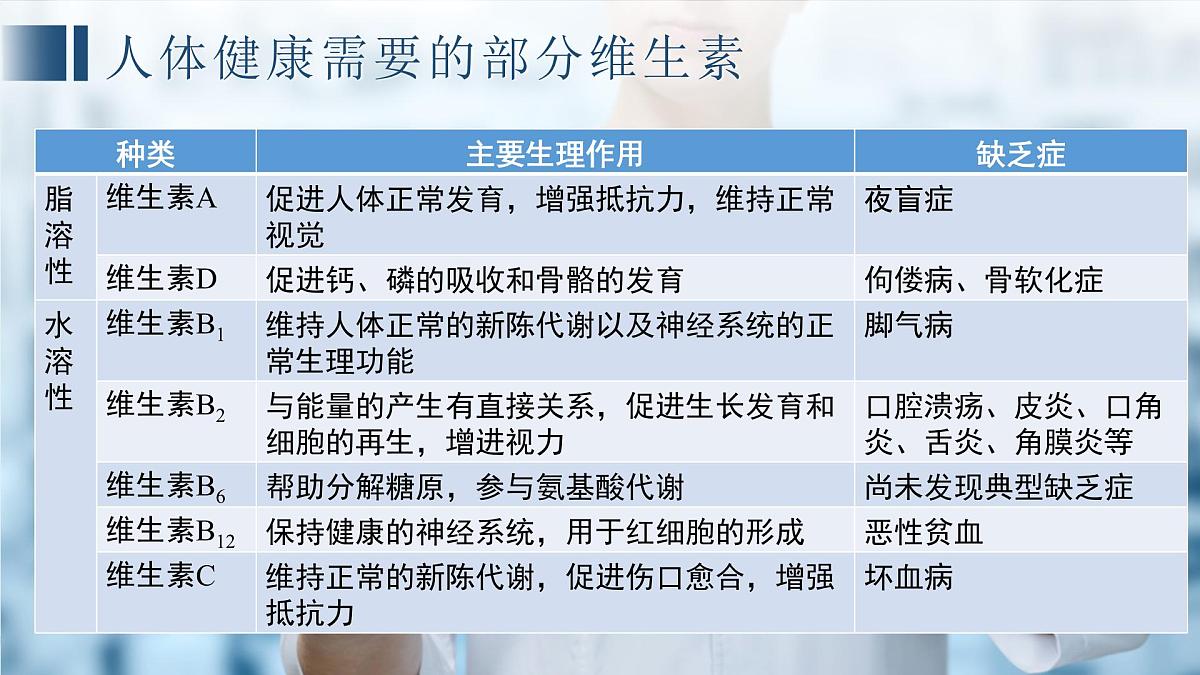 人体健康需要的部分维生素

| 种类 | | 主要生理作用 | 缺乏症 |
|---|---|---|---|
| 脂溶性 | 维生素A | 促进人体正常发育，增强抵抗力，维持正常视觉 | 夜盲症 |
| | 维生素D | 促进钙、磷的吸收和骨骼的发育 | 佝偻病、骨软化症 |
| 水溶性 | 维生素$B_1$ | 维持人体正常的新陈代谢以及神经系统的正常生理功能 | 脚气病 |
| | 维生素$B_2$ | 与能量的产生有直接关系，促进生长发育和细胞的再生，增进视力 | 口腔溃疡、皮炎、口角炎、舌炎、角膜炎等 |
| | 维生素$B_6$ | 帮助分解糖原，参与氨基酸代谢 | 尚未发现典型缺乏症 |
| | 维生素$B_{12}$ | 保持健康的神经系统，用于红细胞的形成 | 恶性贫血 |
| | 维生素C | 维持正常的新陈代谢，促进伤口愈合，增强抵抗力 | 坏血病 |